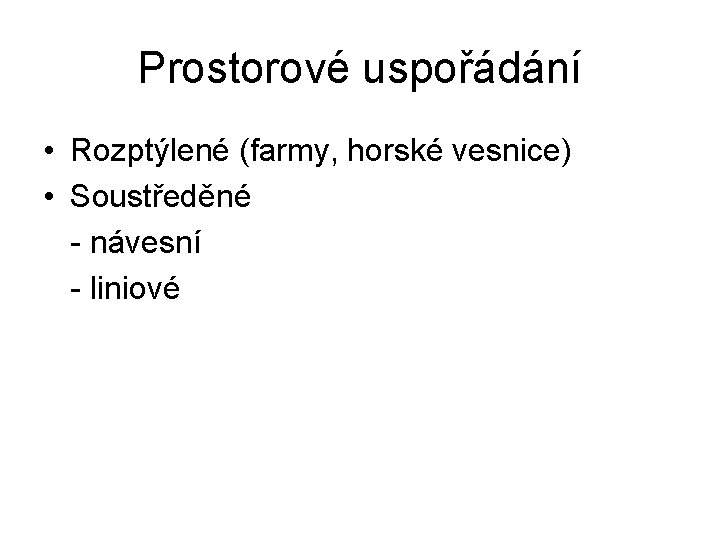 Prostorové uspořádání

• Rozptýlené (farmy, horské vesnice)
• Soustředěné
- návesní
- liniové